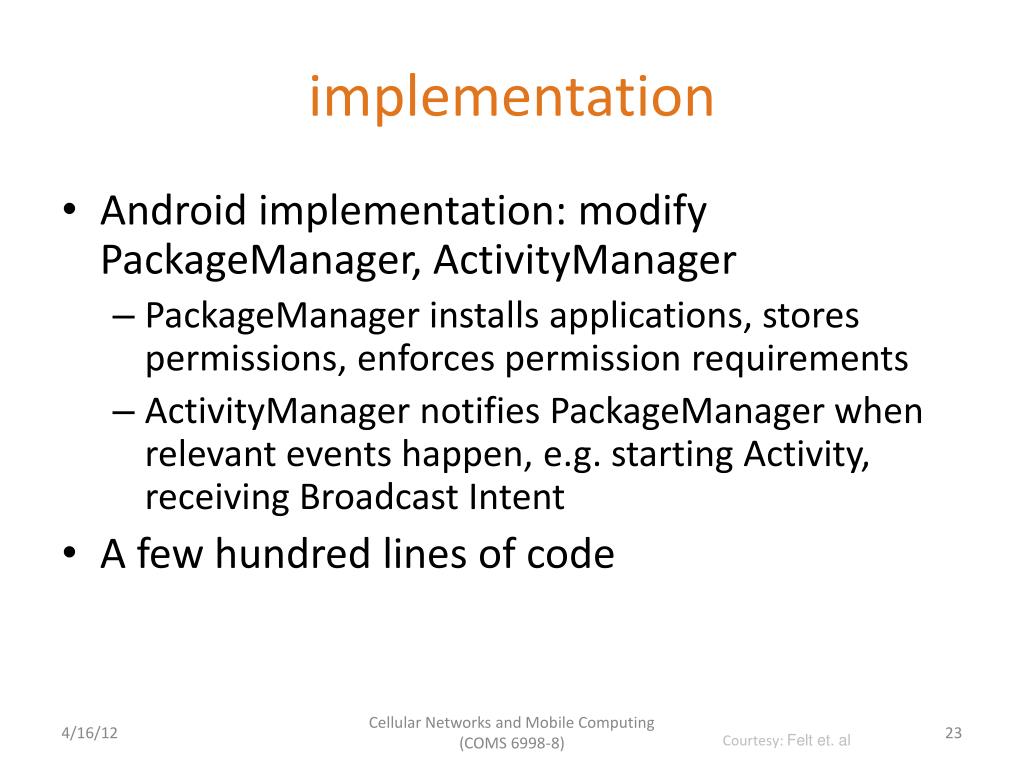 implementation

• Android implementation: modify PackageManager, ActivityManager
– PackageManager installs applications, stores permissions, enforces permission requirements
– ActivityManager notifies PackageManager when relevant events happen, e.g. starting Activity, receiving Broadcast Intent
• A few hundred lines of code

4/16/12

Cellular Networks and Mobile Computing (COMS 6998-8)

Courtesy: Felt et. al

23